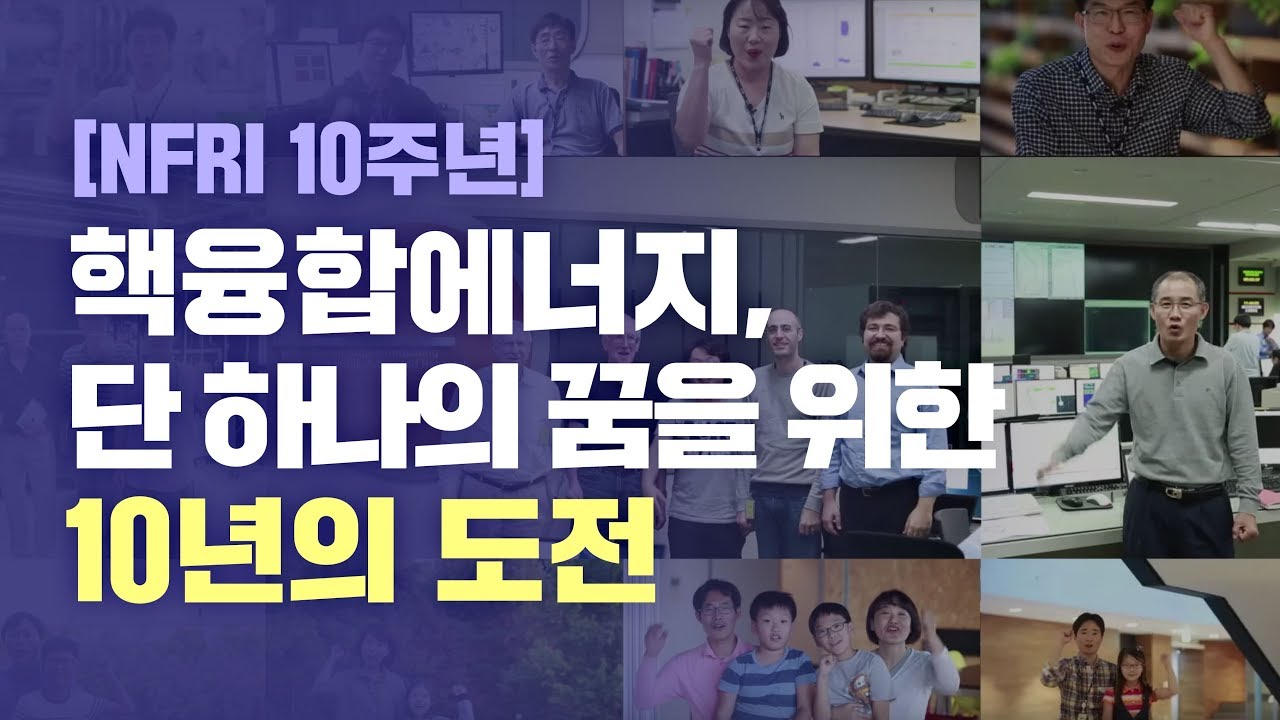 [NFRI 10주년]
핵융합에너지,
단 하나의 꿈을 위한
10년의 도전